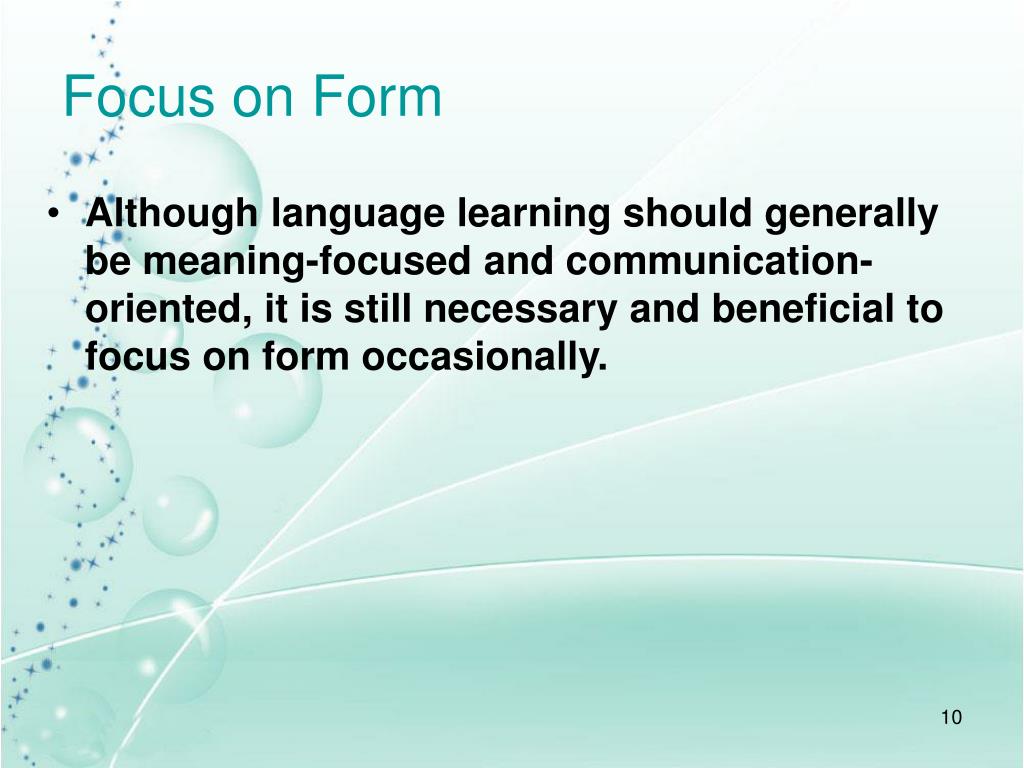 Focus on Form

• Although language learning should generally be meaning-focused and communication-oriented, it is still necessary and beneficial to focus on form occasionally.

10